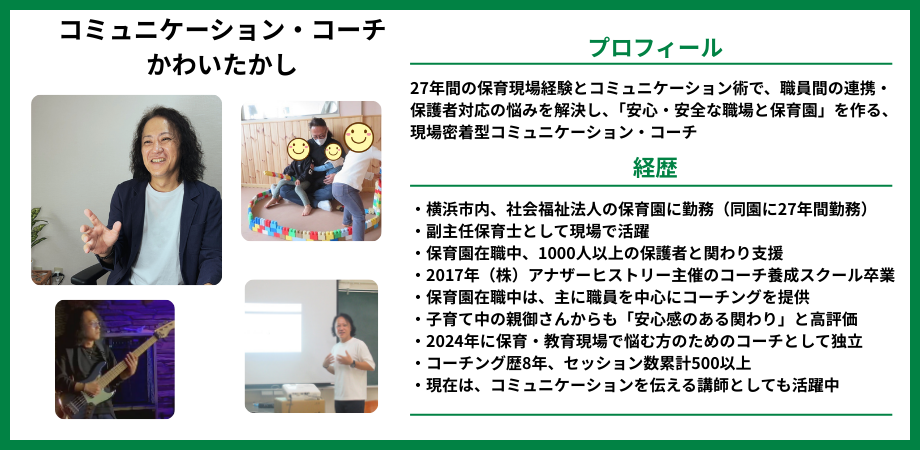 コミュニケーション・コーチ
かわいたかし

プロフィール

27年間の保育現場経験とコミュニケーション術で、職員間の連携・保護者対応の悩みを解決し、「安心・安全な職場と保育園」を作る、現場密着型コミュニケーション・コーチ

経歴

・横浜市内、社会福祉法人の保育園に勤務（同園に27年間勤務）
・副主任保育士として現場で活躍
・保育園在職中、1000人以上の保護者と関わり支援
・2017年（株）アナザーヒストリー主催のコーチ養成スクール卒業
・保育園在職中は、主に職員を中心にコーチングを提供
・子育て中の親御さんからも「安心感のある関わり」と高評価
・2024年に保育・教育現場で悩む方のためのコーチとして独立
・コーチング歴8年、セッション数累計500以上
・現在は、コミュニケーションを伝える講師としても活躍中